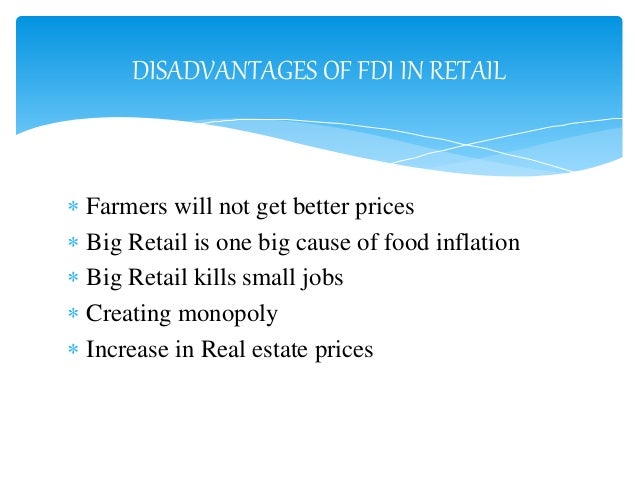 DISADVANTAGES OF FDI IN RETAIL

* Farmers will not get better prices
* Big Retail is one big cause of food inflation
* Big Retail kills small jobs
* Creating monopoly
* Increase in Real estate prices